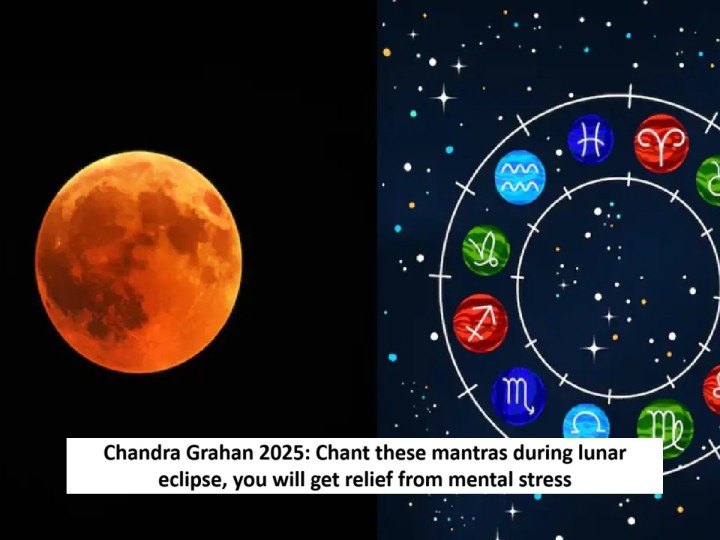 Chandra Grahan 2025: Chant these mantras during lunar eclipse, you will get relief from mental stress